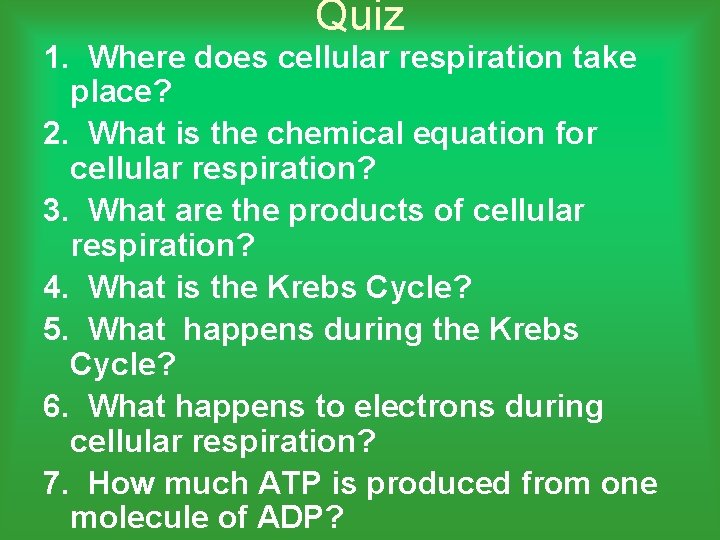 Quiz

1. Where does cellular respiration take place?
2. What is the chemical equation for cellular respiration?
3. What are the products of cellular respiration?
4. What is the Krebs Cycle?
5. What happens during the Krebs Cycle?
6. What happens to electrons during cellular respiration?
7. How much ATP is produced from one molecule of ADP?